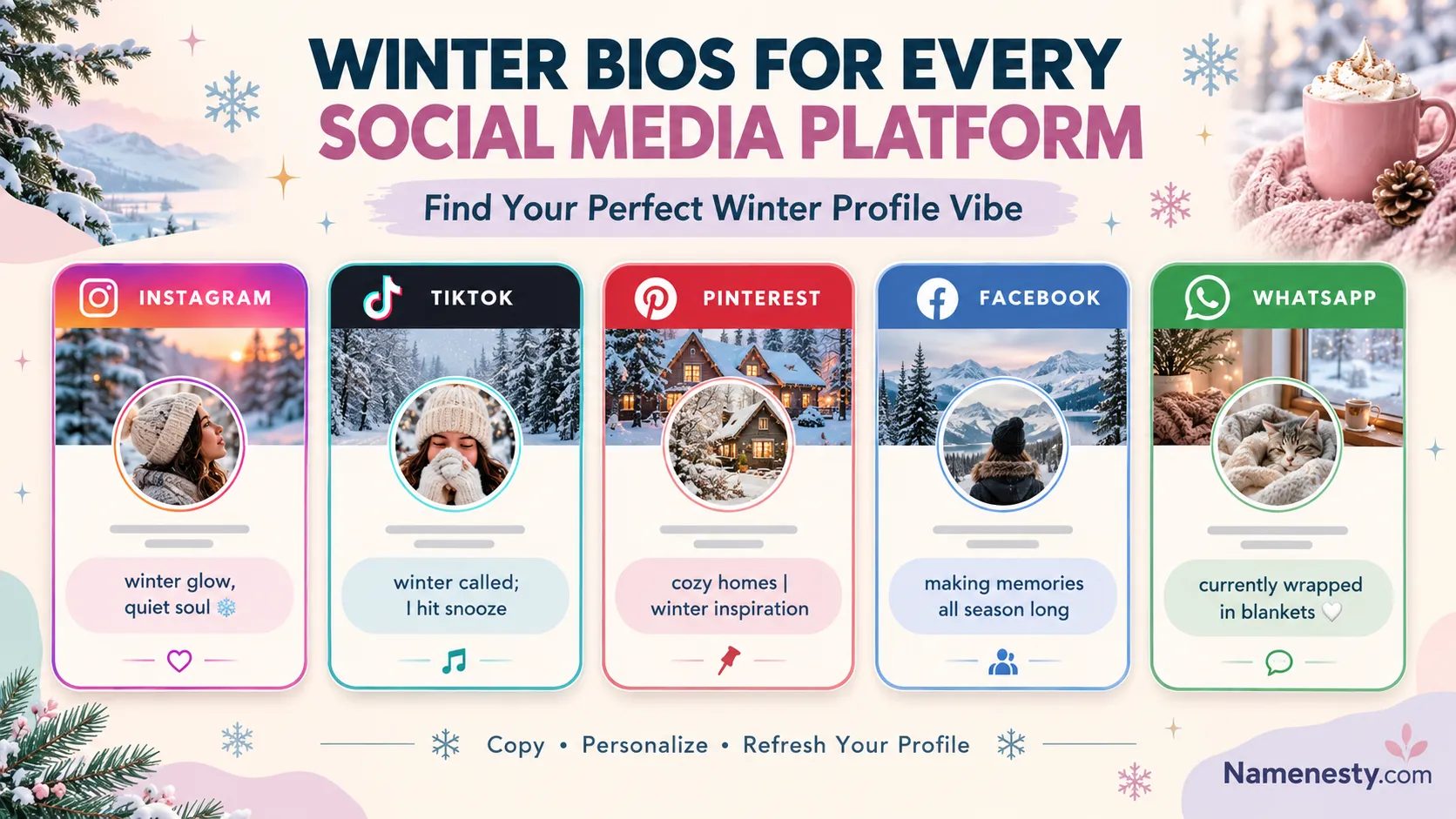 WINTER BIOS FOR EVERY SOCIAL MEDIA PLATFORM

Find Your Perfect Winter Profile Vibe

INSTAGRAM

winter glow, quiet soul ❄

TIKTOK

winter called; I hit snooze

PINTEREST

cozy homes | winter inspiration

FACEBOOK

making memories all season long

WHATSAPP

currently wrapped in blankets 🤍

Copy • Personalize • Refresh Your Profile

Namenesty.com